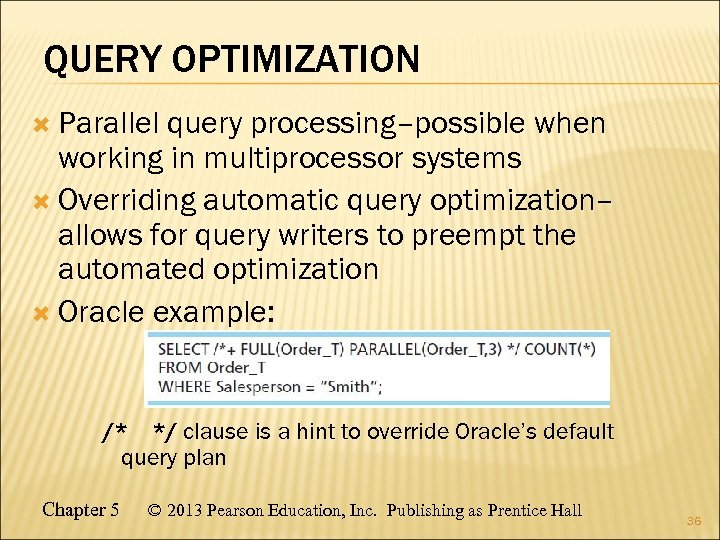 QUERY OPTIMIZATION

Parallel query processing–possible when working in multiprocessor systems

Overriding automatic query optimization–allows for query writers to preempt the automated optimization

Oracle example:

SELECT /*+ FULL(Order_T) PARALLEL(Order_T,3) */ COUNT(*)
FROM Order_T
WHERE Salesperson = "Smith";

/* */ clause is a hint to override Oracle's default query plan

Chapter 5 © 2013 Pearson Education, Inc. Publishing as Prentice Hall

36